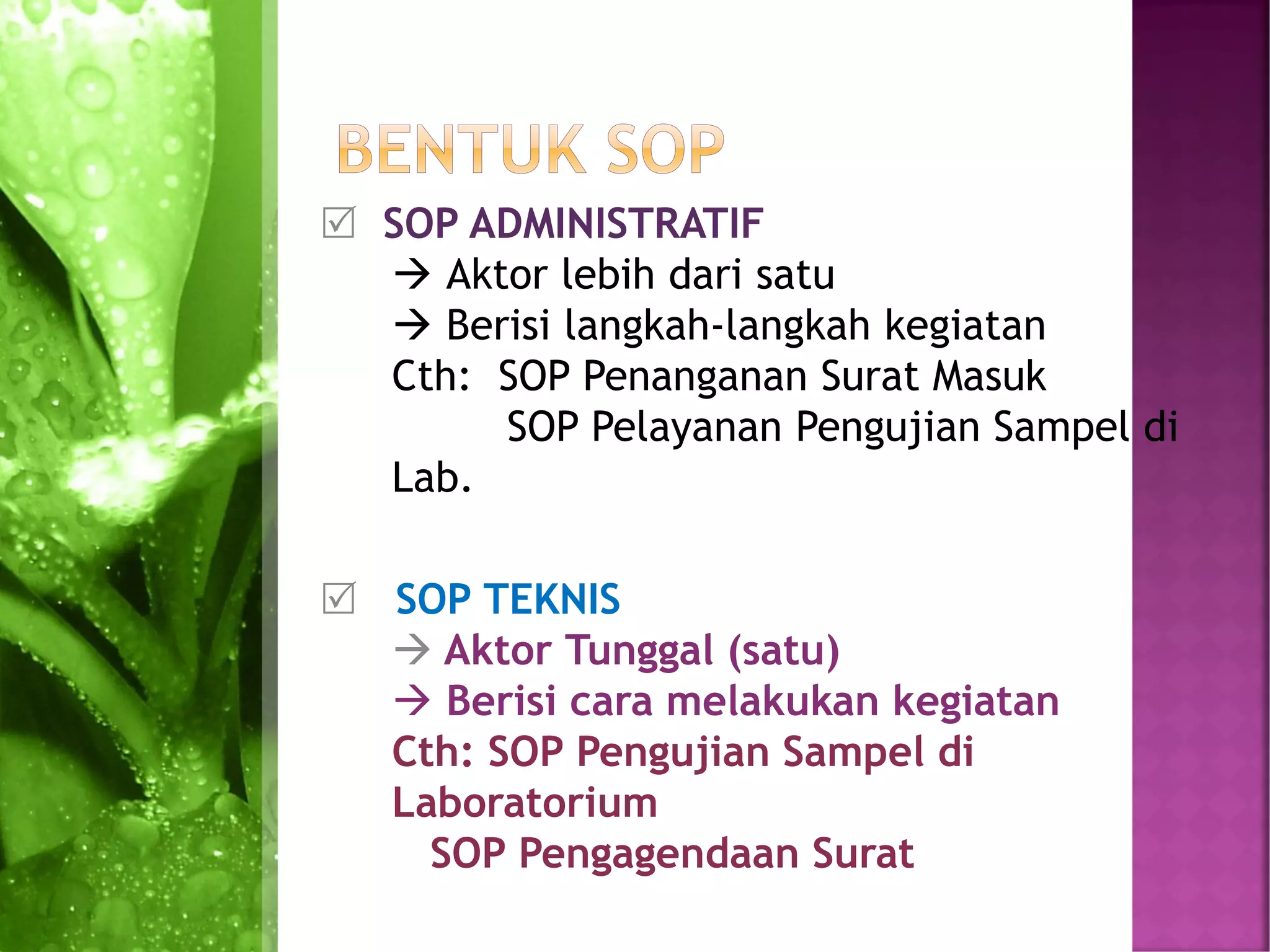 BENTUK SOP

☑ SOP ADMINISTRATIF
→ Aktor lebih dari satu
→ Berisi langkah-langkah kegiatan
Cth: SOP Penanganan Surat Masuk
SOP Pelayanan Pengujian Sampel di Lab.

☑ SOP TEKNIS
→ Aktor Tunggal (satu)
→ Berisi cara melakukan kegiatan
Cth: SOP Pengujian Sampel di Laboratorium
SOP Pengagendaan Surat